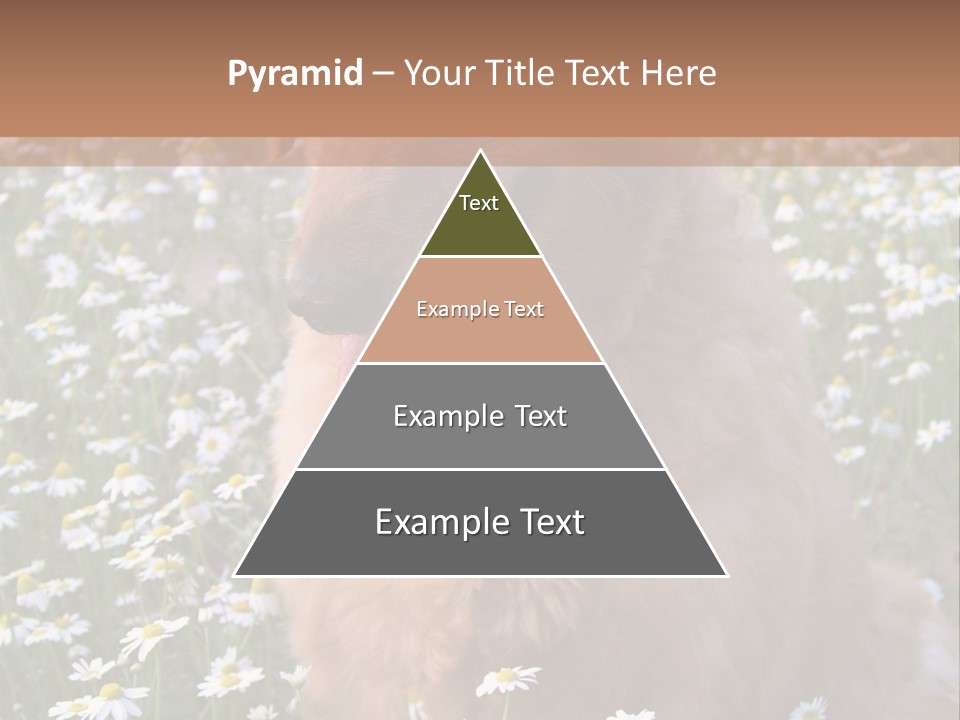 Pyramid – Your Title Text Here

Text

Example Text

Example Text

Example Text